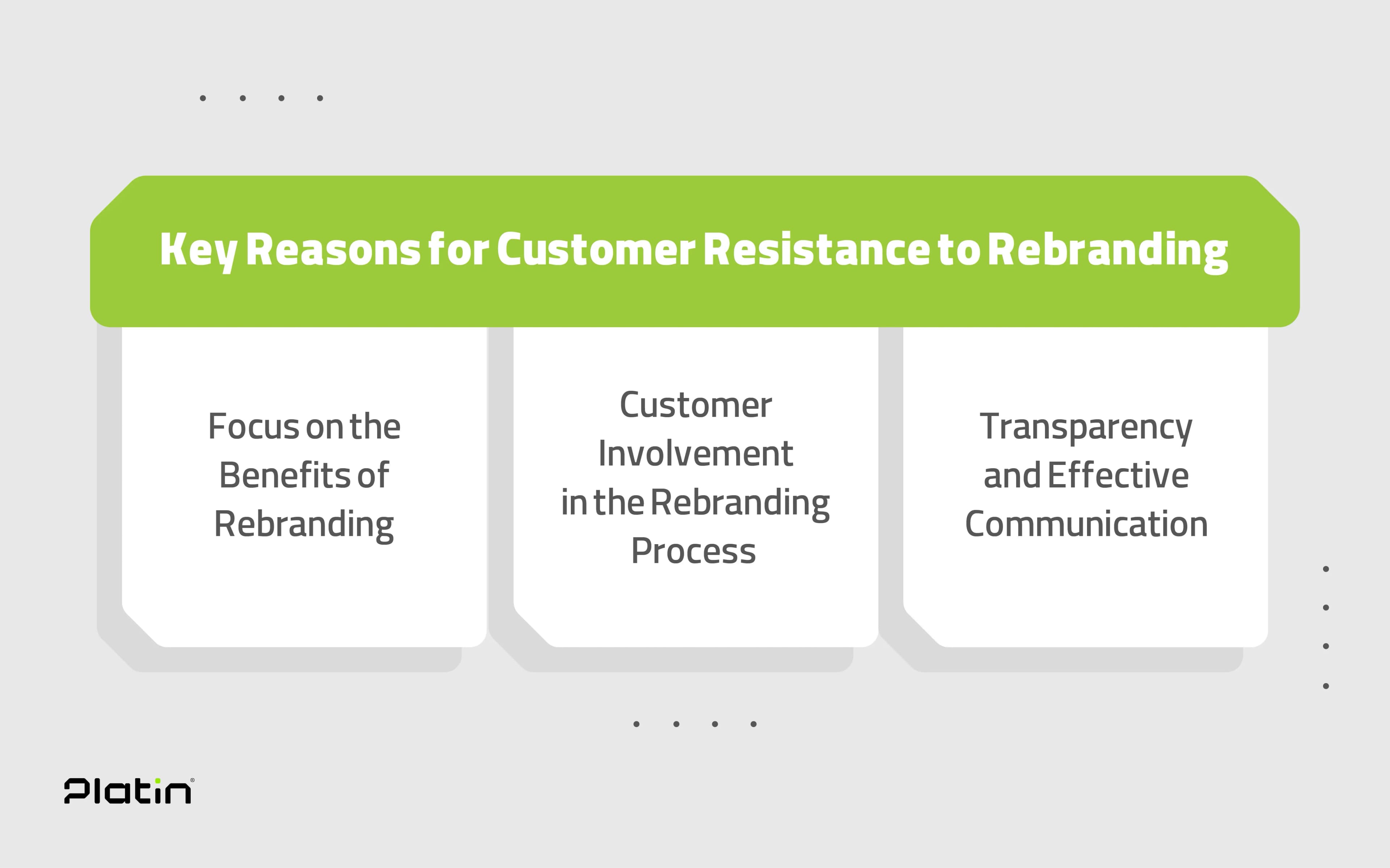 Key Reasons for Customer Resistance to Rebranding

Focus on the Benefits of Rebranding

Customer Involvement in the Rebranding Process

Transparency and Effective Communication

Platin